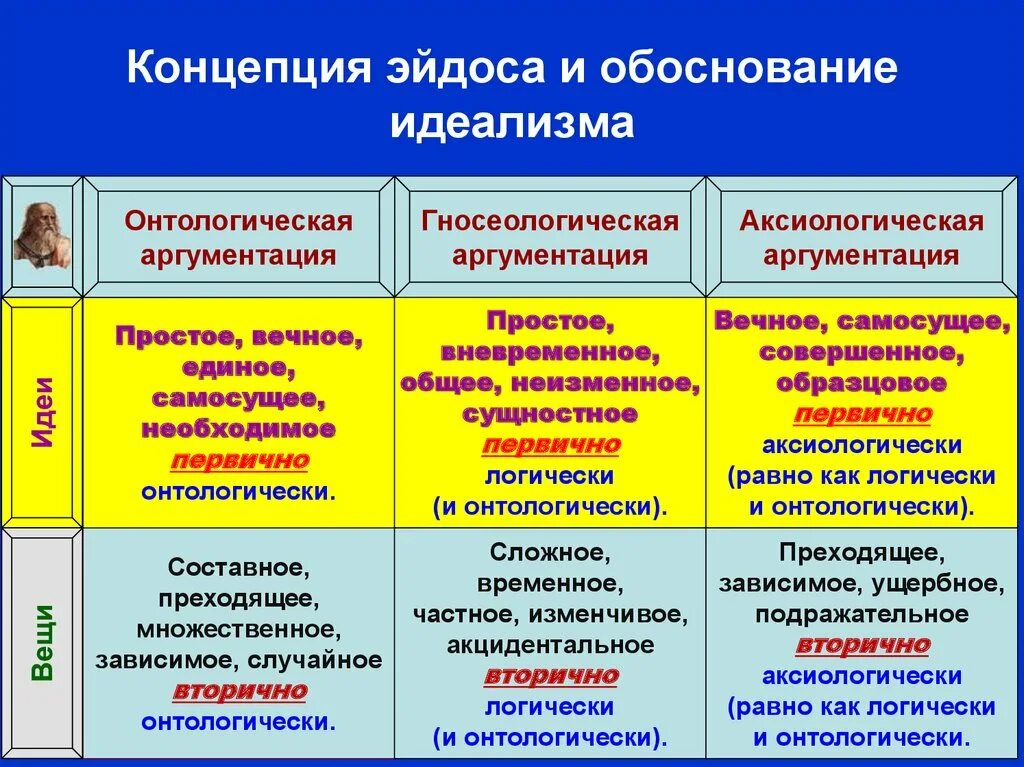 Концепция эйдоса и обоснование идеализма

| | Онтологическая аргументация | Гносеологическая аргументация | Аксиологическая аргументация |
|---|---|---|---|
| Идеи | Простое, вечное, единое, самосущее, необходимое первично онтологически. | Простое, вневременное, общее, неизменное, сущностное первично логически (и онтологически). | Вечное, самосущее, совершенное, образцовое первично аксиологически (равно как логически и онтологически). |
| Вещи | Составное, преходящее, множественное, зависимое, случайное вторично онтологически. | Сложное, временное, частное, изменчивое, акцидентальное вторично логически (и онтологически). | Преходящее, зависимое, ущербное, подражательное вторично аксиологически (равно как логически и онтологически. |